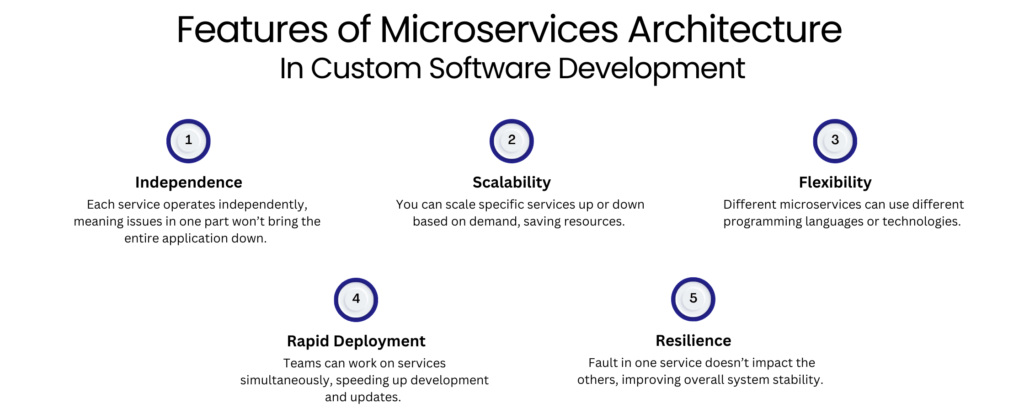 Features of Microservices Architecture
In Custom Software Development

1
Independence
Each service operates independently, meaning issues in one part won't bring the entire application down.

2
Scalability
You can scale specific services up or down based on demand, saving resources.

3
Flexibility
Different microservices can use different programming languages or technologies.

4
Rapid Deployment
Teams can work on services simultaneously, speeding up development and updates.

5
Resilience
Fault in one service doesn't impact the others, improving overall system stability.